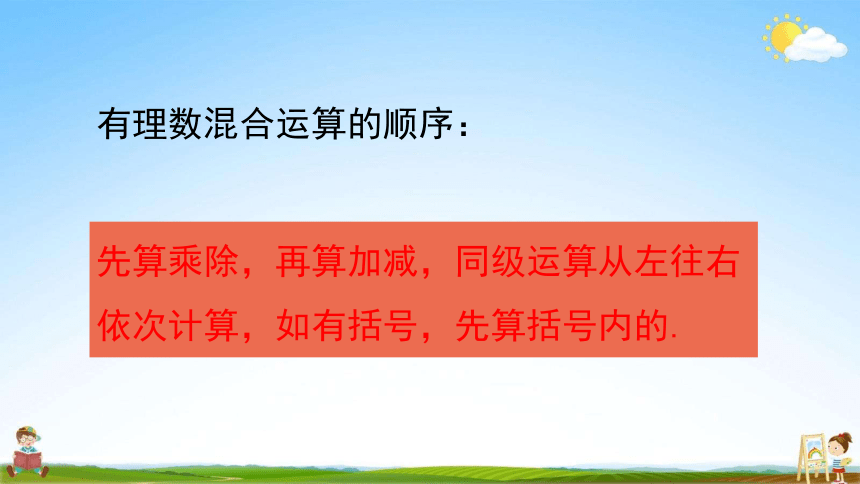 有理数混合运算的顺序：

先算乘除，再算加减，同级运算从左往右依次计算，如有括号，先算括号内的.